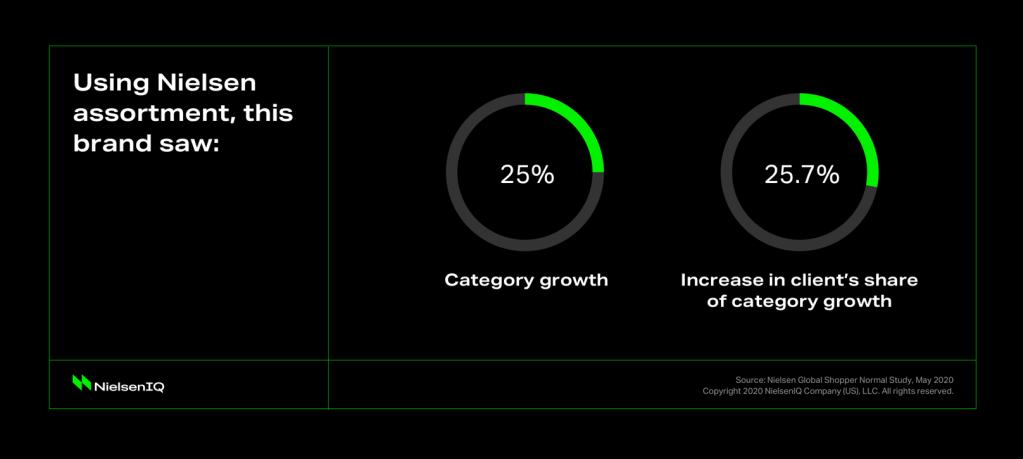 Using Nielsen assortment, this brand saw:

25%

Category growth

25.7%

Increase in client's share of category growth

NielsenIQ

Source: Nielsen Global Shopper Normal Study, May 2020
Copyright 2020 NielsenIQ Company (US), LLC. All rights reserved.